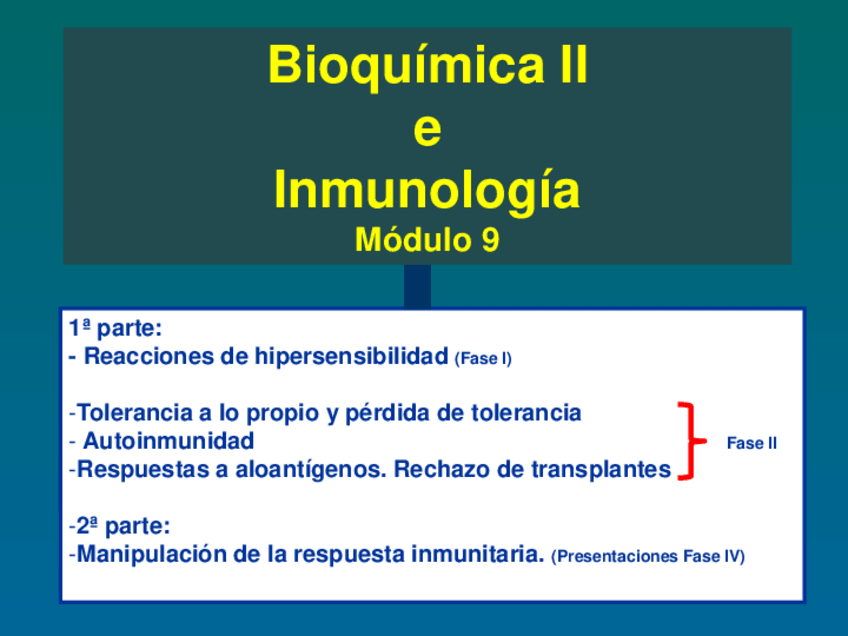 Bioquímica II
e
Inmunología
Módulo 9

1ª parte:
- Reacciones de hipersensibilidad (Fase I)

-Tolerancia a lo propio y pérdida de tolerancia
- Autoinmunidad
-Respuestas a aloantígenos. Rechazo de transplantes

Fase II

-2ª parte:
-Manipulación de la respuesta inmunitaria. (Presentaciones Fase IV)